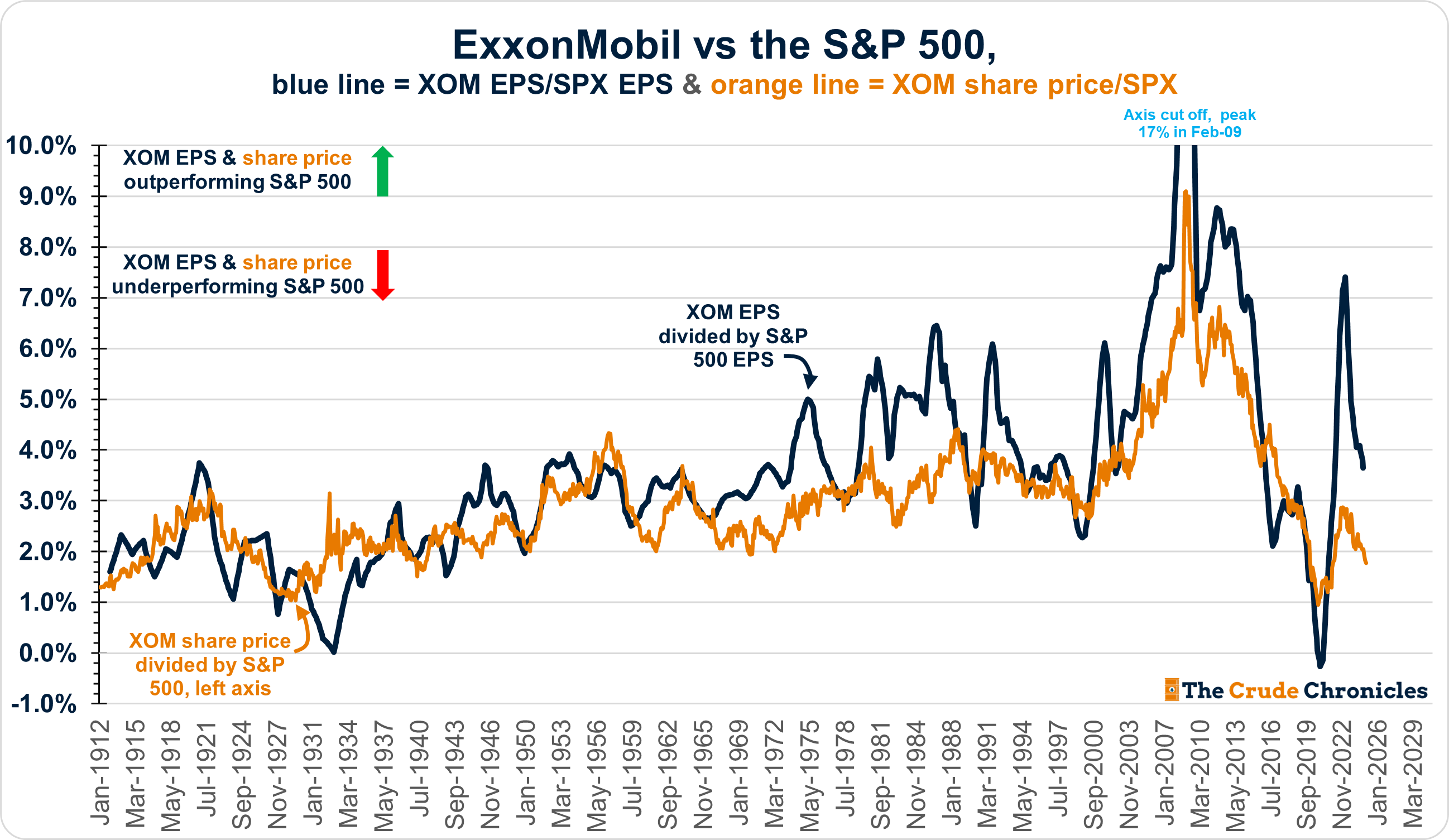 ExxonMobil vs the S&P 500,
blue line = XOM EPS/SPX EPS & orange line = XOM share price/SPX

Axis cut off, peak 17% in Feb-09

XOM EPS & share price outperforming S&P 500

XOM EPS & share price underperforming S&P 500

XOM EPS divided by S&P 500 EPS

XOM share price divided by S&P 500, left axis

The Crude Chronicles

10.0%
9.0%
8.0%
7.0%
6.0%
5.0%
4.0%
3.0%
2.0%
1.0%
0.0%
-1.0%

Jan-1912
Mar-1915
May-1918
Jul-1921
Sep-1924
Nov-1927
Jan-1931
Mar-1934
May-1937
Jul-1940
Sep-1943
Nov-1946
Jan-1950
Mar-1953
May-1956
Jul-1959
Sep-1962
Nov-1965
Jan-1969
Mar-1972
May-1975
Jul-1978
Sep-1981
Nov-1984
Jan-1988
Mar-1991
May-1994
Jul-1997
Sep-2000
Nov-2003
Jan-2007
Mar-2010
May-2013
Jul-2016
Sep-2019
Nov-2022
Jan-2026
Mar-2029